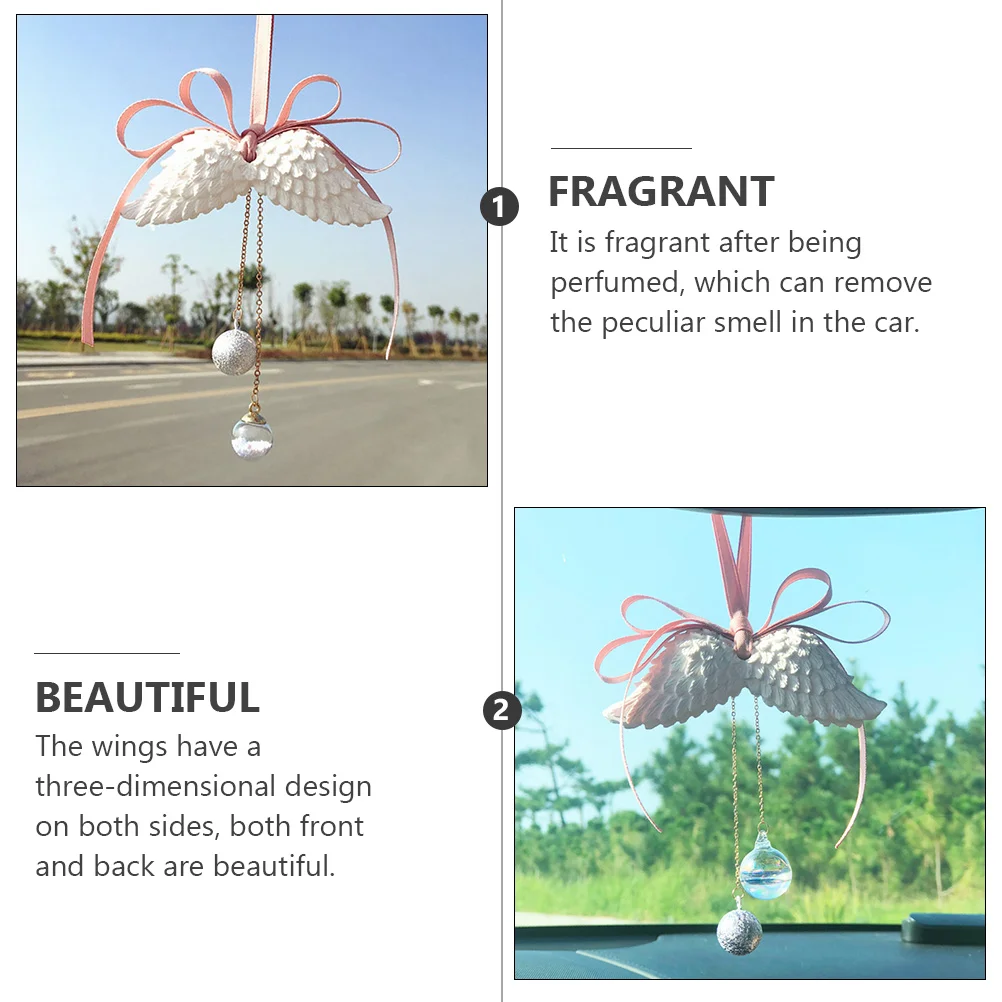 1

FRAGRANT

It is fragrant after being perfumed, which can remove the peculiar smell in the car.

BEAUTIFUL

The wings have a three-dimensional design on both sides, both front and back are beautiful.

2